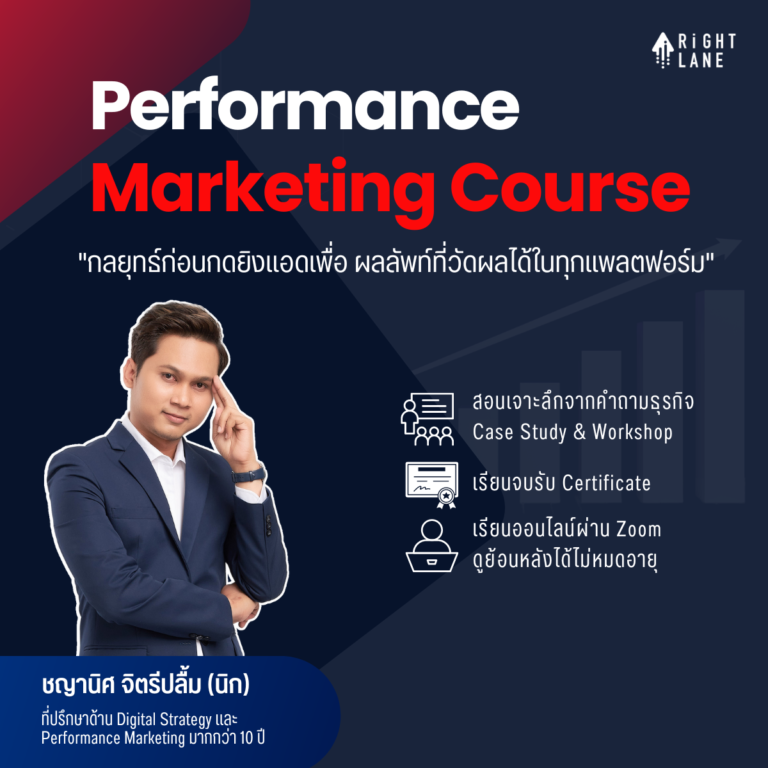 RiGHT LANE

Performance
Marketing Course

"กลยุทธ์ก่อนกดยิงแอดเพื่อ ผลลัพท์ที่วัดผลได้ในทุกแพลตฟอร์ม"

สอนเจาะลึกจากคำถามธุรกิจ
Case Study & Workshop

เรียนจบรับ Certificate

เรียนออนไลน์ผ่าน Zoom
ดูย้อนหลังได้ไม่หมดอายุ

ชญานิศ จิตรีปลื้ม (นิก)
ที่ปรึกษาด้าน Digital Strategy และ Performance Marketing มากกว่า 10 ปี